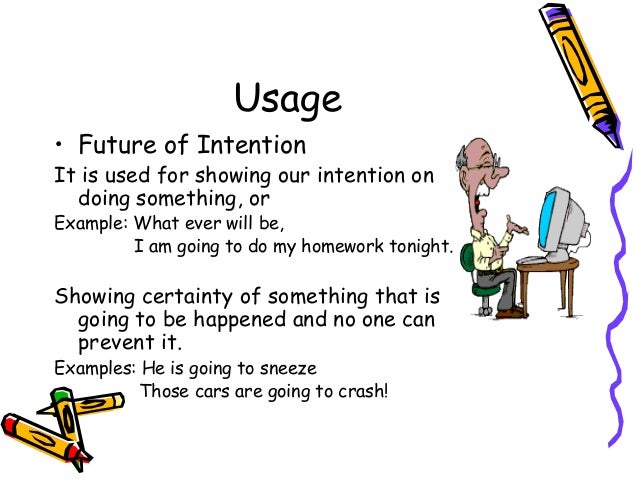 Usage

• Future of Intention

It is used for showing our intention on doing something, or

Example: What ever will be,
I am going to do my homework tonight.

Showing certainty of something that is going to be happened and no one can prevent it.

Examples: He is going to sneeze
Those cars are going to crash!